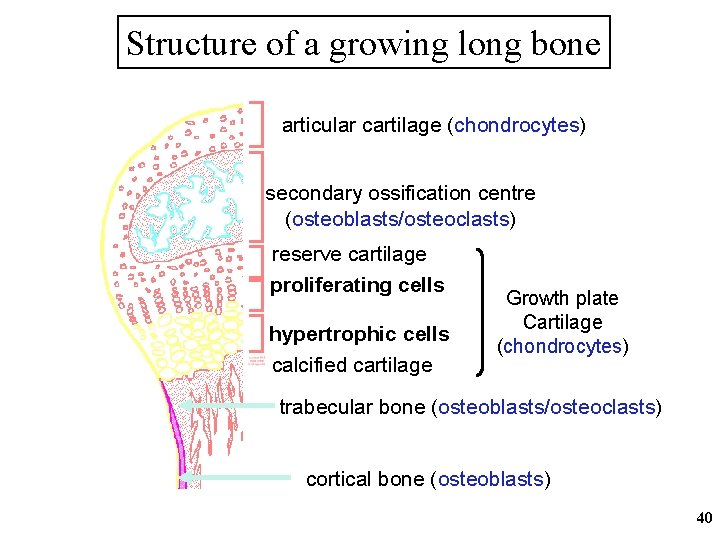 Structure of a growing long bone

articular cartilage (chondrocytes)

secondary ossification centre (osteoblasts/osteoclasts)

reserve cartilage

proliferating cells

hypertrophic cells

calcified cartilage

Growth plate Cartilage (chondrocytes)

trabecular bone (osteoblasts/osteoclasts)

cortical bone (osteoblasts)

40